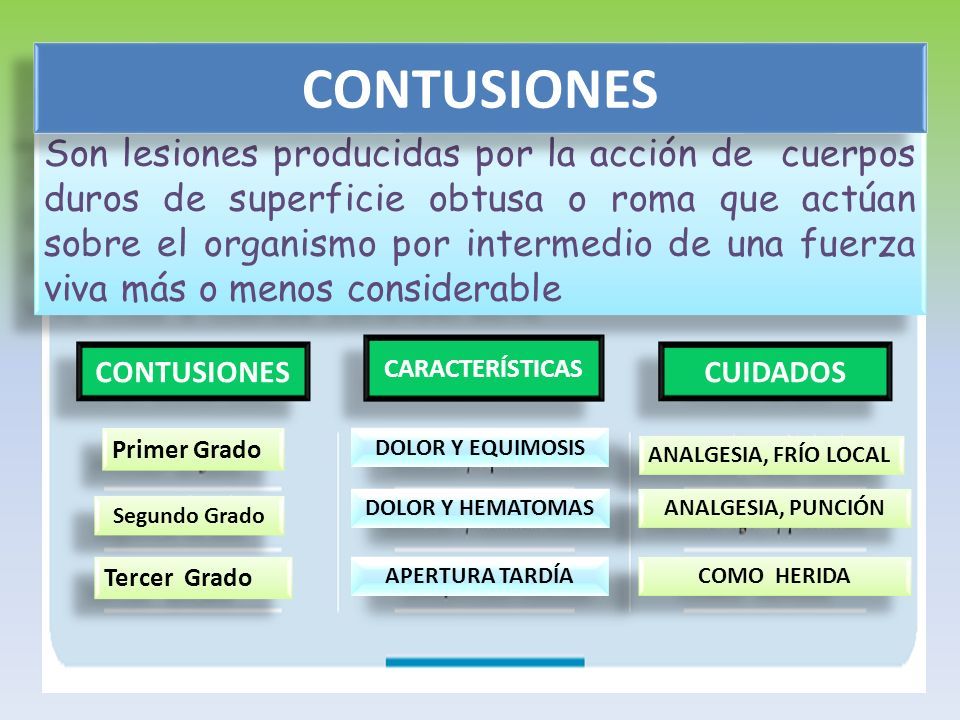 CONTUSIONES

Son lesiones producidas por la acción de cuerpos duros de superficie obtusa o roma que actúan sobre el organismo por intermedio de una fuerza viva más o menos considerable

| CONTUSIONES | CARACTERÍSTICAS | CUIDADOS |
|---|---|---|
| Primer Grado | DOLOR Y EQUIMOSIS | ANALGESIA, FRÍO LOCAL |
| Segundo Grado | DOLOR Y HEMATOMAS | ANALGESIA, PUNCIÓN |
| Tercer Grado | APERTURA TARDÍA | COMO HERIDA |